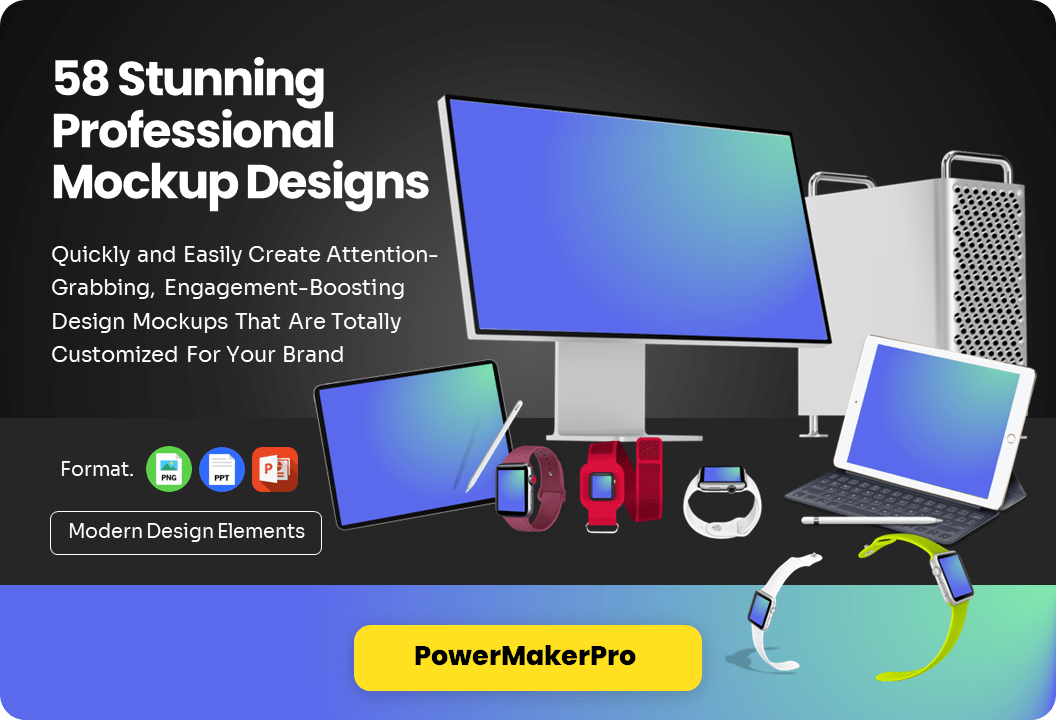 58 Stunning Professional Mockup Designs

Quickly and Easily Create Attention-Grabbing, Engagement-Boosting Design Mockups That Are Totally Customized For Your Brand

Format. PNG PPT P

Modern Design Elements

PowerMakerPro